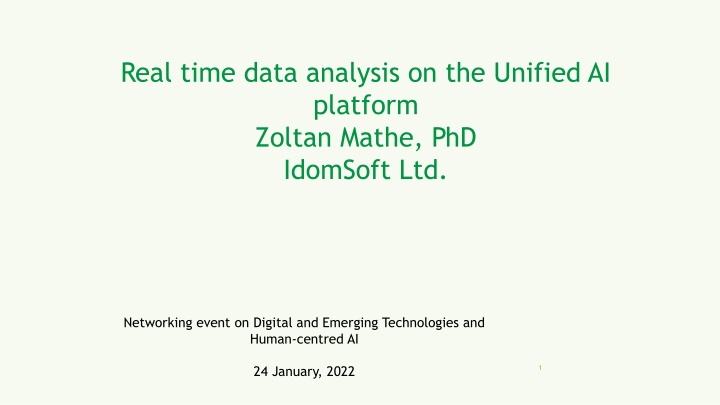 Real time data analysis on the Unified AI platform
Zoltan Mathe, PhD
IdomSoft Ltd.

Networking event on Digital and Emerging Technologies and Human-centred AI

24 January, 2022

1